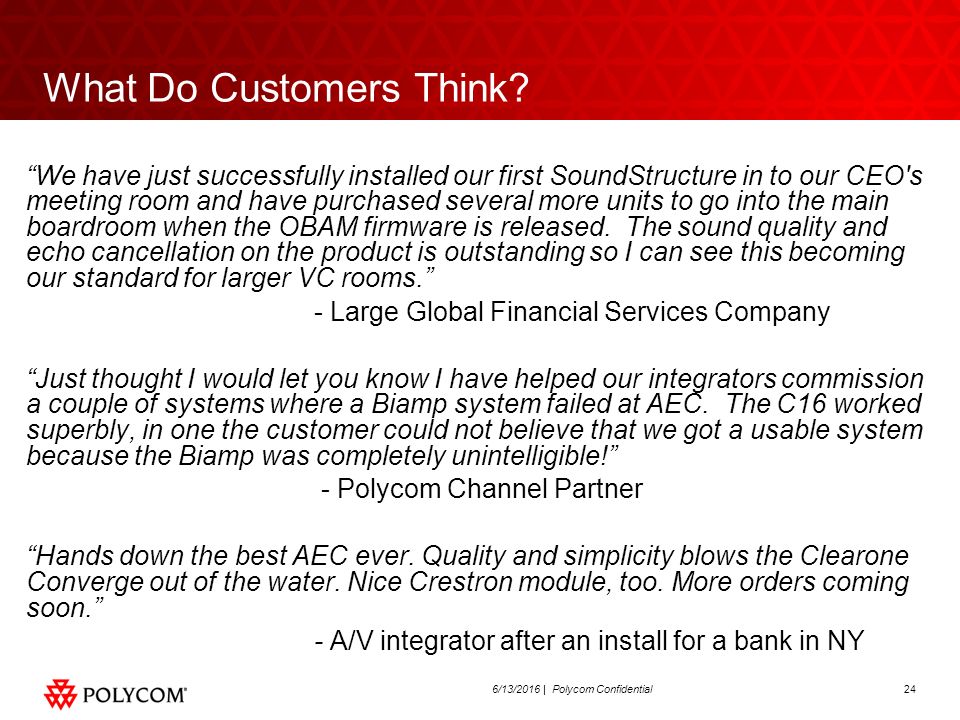 What Do Customers Think?

“We have just successfully installed our first SoundStructure in to our CEO's meeting room and have purchased several more units to go into the main boardroom when the OBAM firmware is released.  The sound quality and echo cancellation on the product is outstanding so I can see this becoming our standard for larger VC rooms.”

- Large Global Financial Services Company

“Just thought I would let you know I have helped our integrators commission a couple of systems where a Biamp system failed at AEC.  The C16 worked superbly, in one the customer could not believe that we got a usable system because the Biamp was completely unintelligible!”

- Polycom Channel Partner

“Hands down the best AEC ever. Quality and simplicity blows the Clearone Converge out of the water. Nice Crestron module, too. More orders coming soon.”

- A/V integrator after an install for a bank in NY

POLYCOM®

6/13/2016 | Polycom Confidential

24